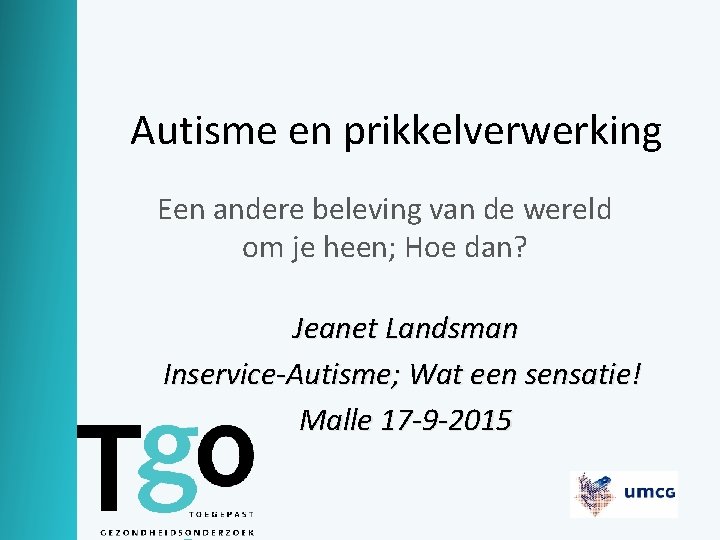 Autisme en prikkelverwerking

Een andere beleving van de wereld om je heen; Hoe dan?

Jeanet Landsman

Inservice-Autisme; Wat een sensatie!

Malle 17-9-2015

Tgo
TOEGEPAST
GEZONDHEIDSONDERZOEK

umcg